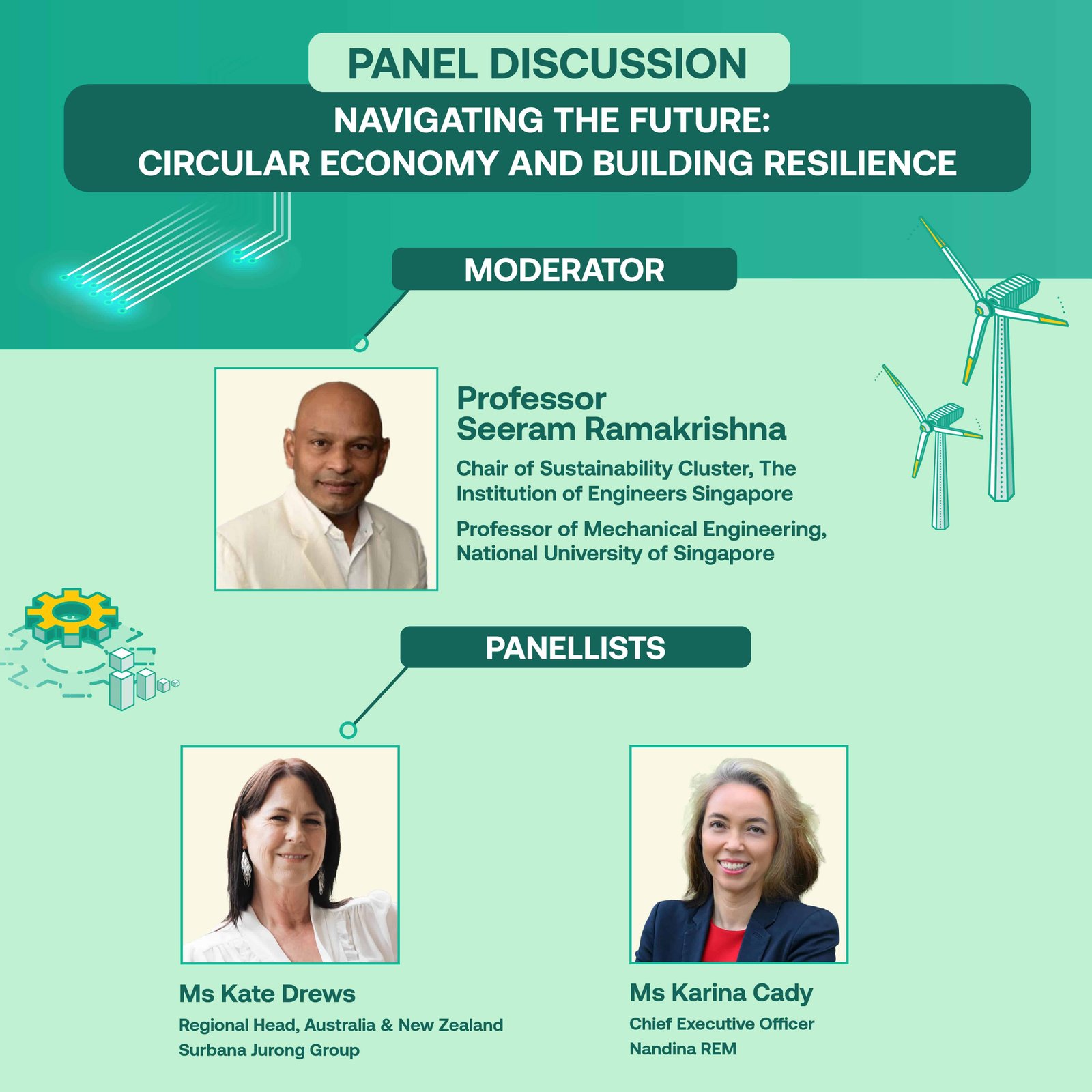 PANEL DISCUSSION

NAVIGATING THE FUTURE:
CIRCULAR ECONOMY AND BUILDING RESILIENCE

MODERATOR

Professor Seeram Ramakrishna

Chair of Sustainability Cluster, The Institution of Engineers Singapore

Professor of Mechanical Engineering, National University of Singapore

PANELLISTS

Ms Kate Drews

Regional Head, Australia & New Zealand
Surbana Jurong Group

Ms Karina Cady

Chief Executive Officer
Nandina REM